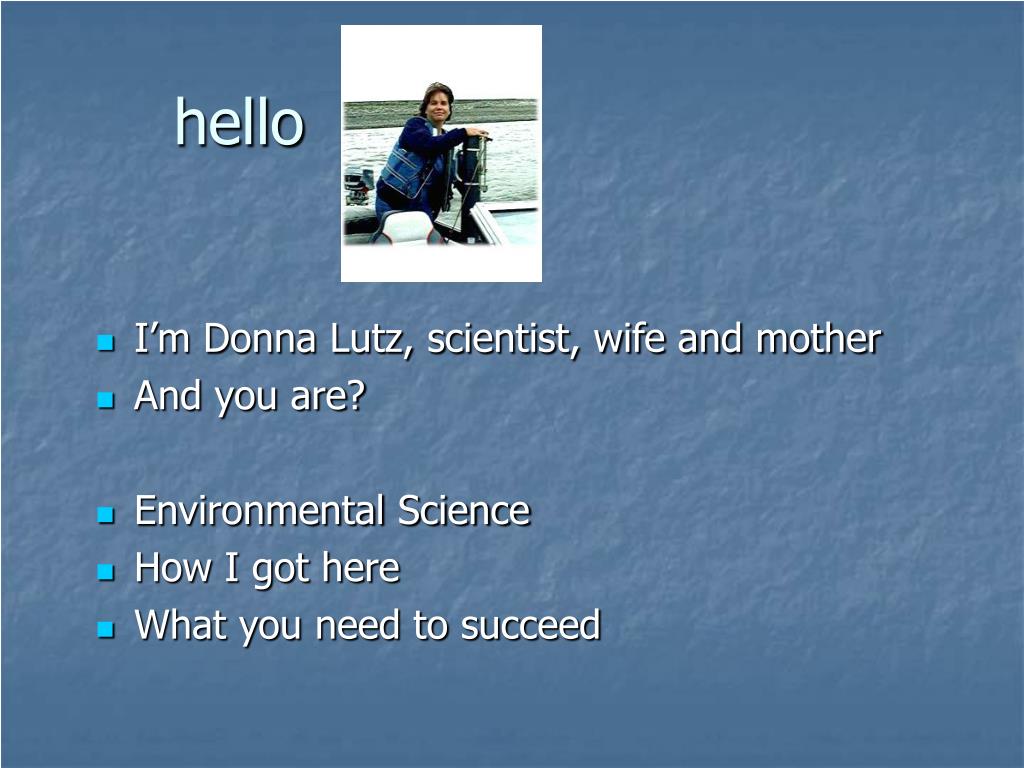 hello

- I’m Donna Lutz, scientist, wife and mother
- And you are?

- Environmental Science
- How I got here
- What you need to succeed